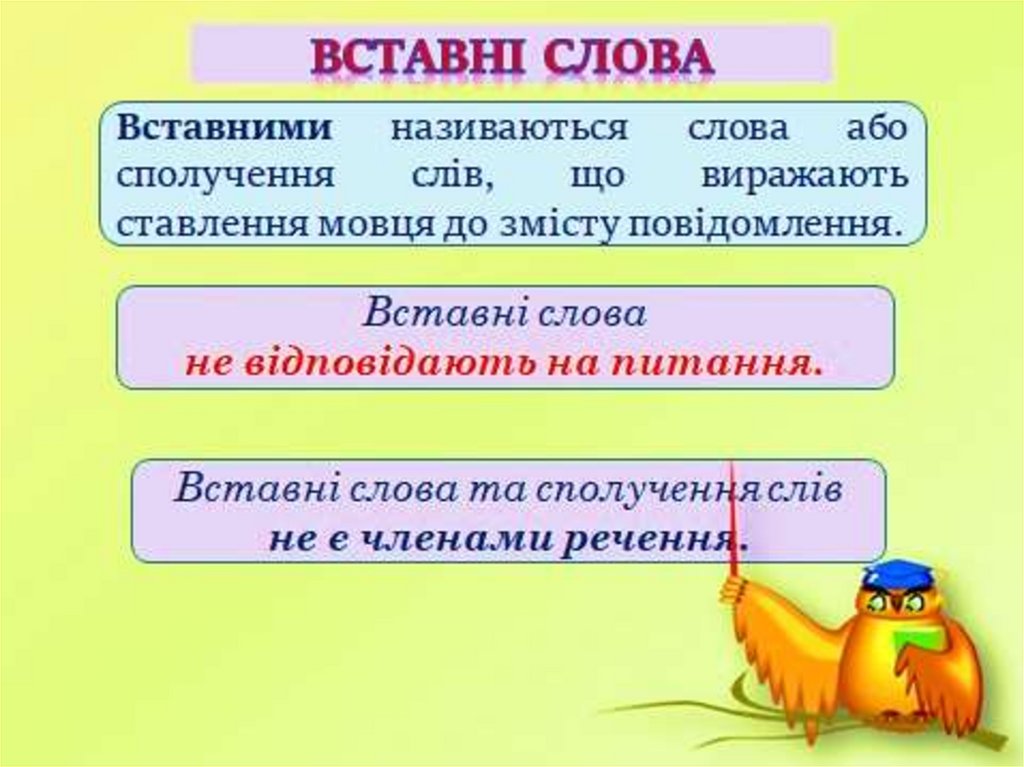 ВСТАВНІ СЛОВА

Вставними називаються слова або сполучення слів, що виражають ставлення мовця до змісту повідомлення.

Вставні слова
не відповідають на питання.

Вставні слова та сполучення слів
не є членами речення.